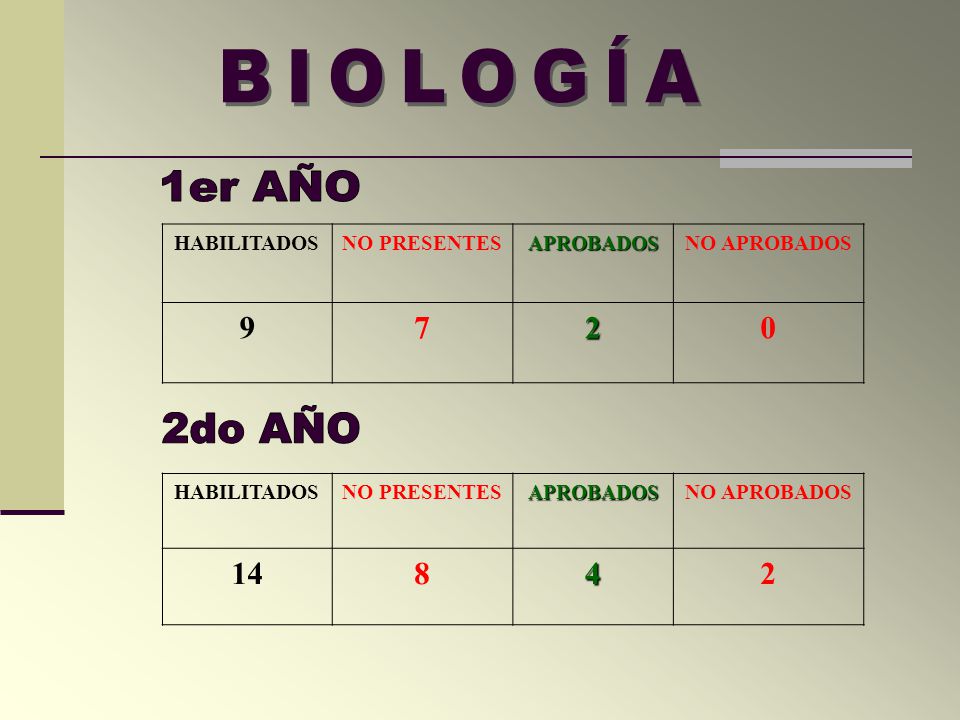 BIOLOGÍA

1er AÑO

| HABILITADOS | NO PRESENTES | APROBADOS | NO APROBADOS |
|---|---|---|---|
| 9 | 7 | 2 | 0 |

2do AÑO

| HABILITADOS | NO PRESENTES | APROBADOS | NO APROBADOS |
|---|---|---|---|
| 14 | 8 | 4 | 2 |